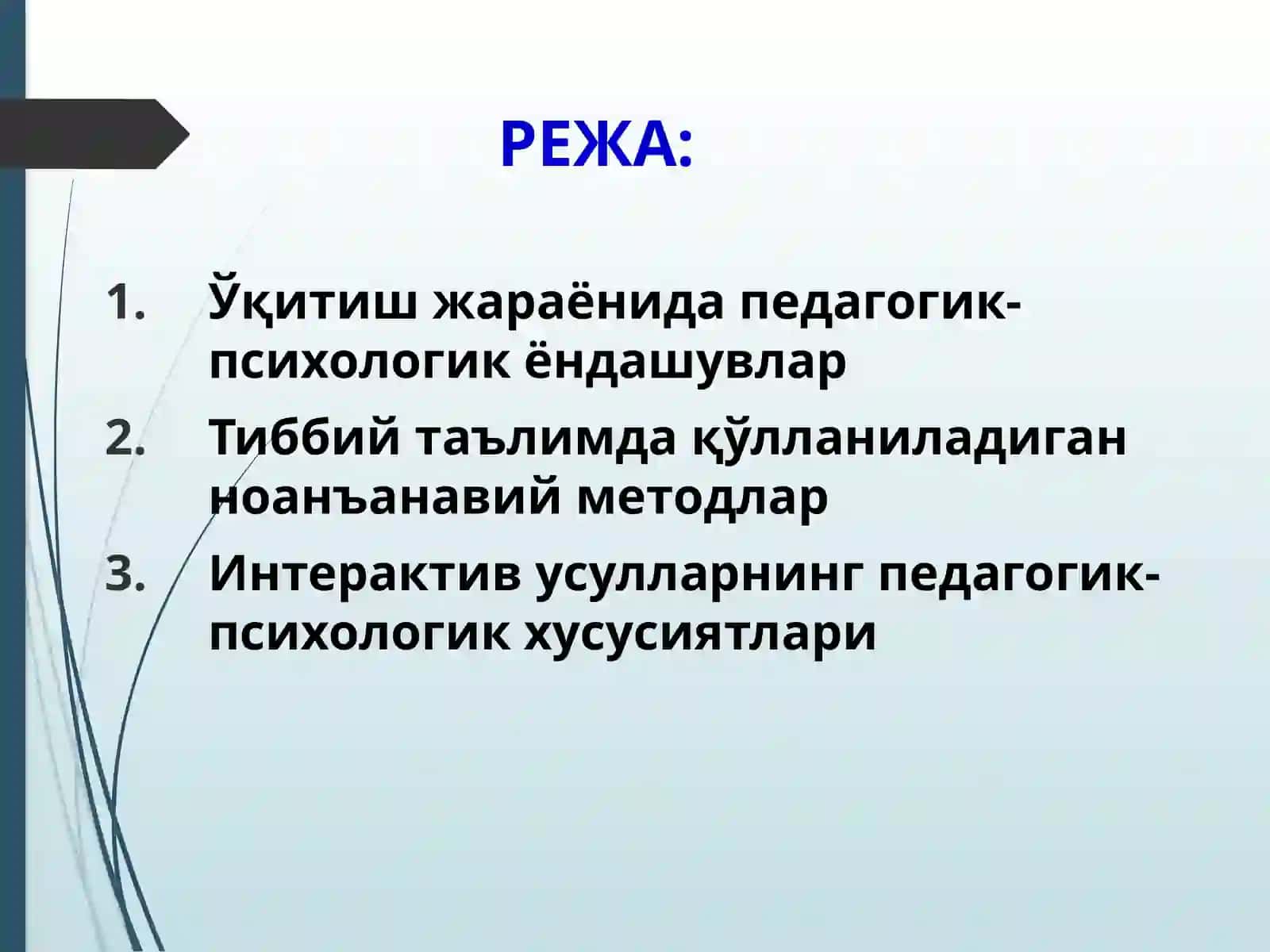 РЕЖА:

1. Ўқитиш жараёнида педагогик-психологик ёндашувлар
2. Тиббий таълимда қўлланиладиган ноанъанавий методлар
3. Интерактив усулларнинг педагогик-психологик хусусиятлари